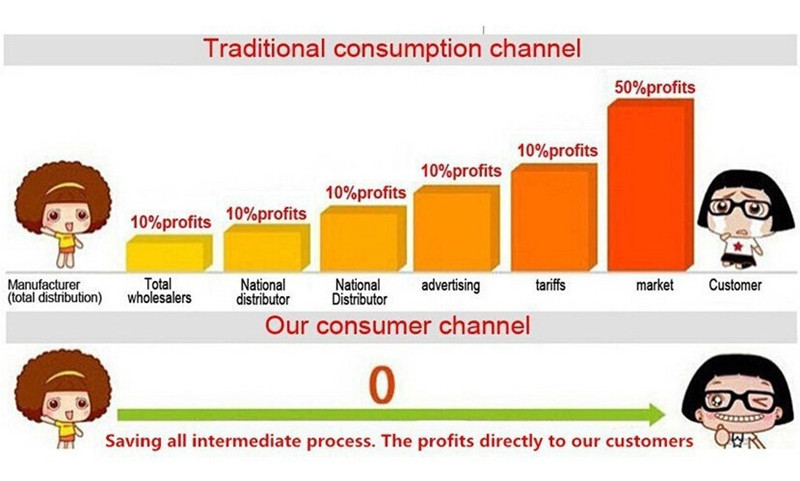 Traditional consumption channel

10%profits
10%profits
10%profits
10%profits
10%profits
50%profits

Manufacturer (total distribution)
Total wholesalers
National distributor
National Distributor
advertising
tariffs
market
Customer

Our consumer channel

0

Saving all intermediate process. The profits directly to our customers